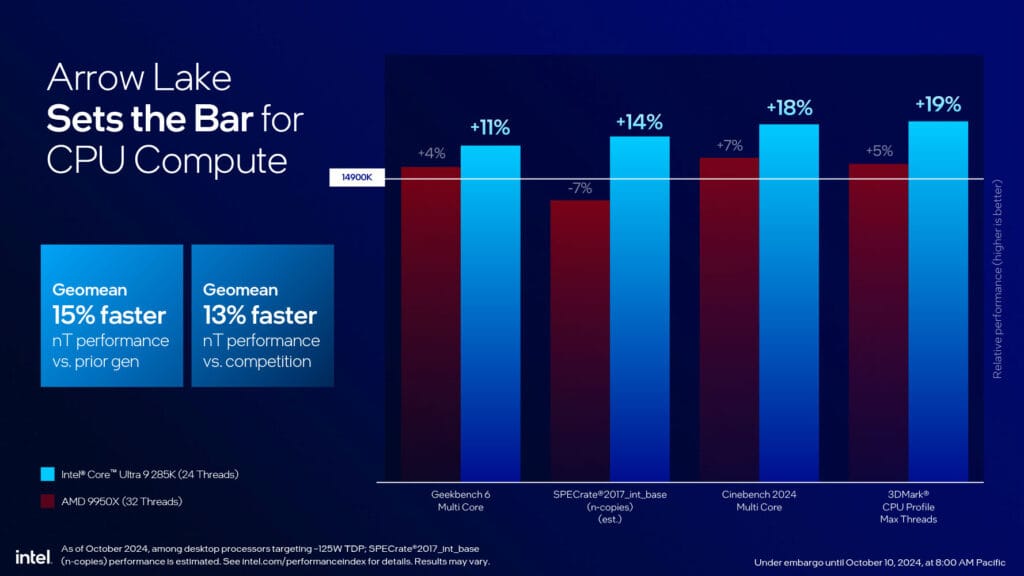 Arrow Lake
Sets the Bar for CPU Compute

Geomean
15% faster
nT performance vs. prior gen

Geomean
13% faster
nT performance vs. competition

Intel® Core™ Ultra 9 285K (24 Threads)

AMD 9950X (32 Threads)

14900K

+4%
+11%
-7%
+14%
+7%
+18%
+5%
+19%

Relative performance (higher is better)

Geekbench 6 Multi Core

SPECrate®2017_int_base (n-copies) (est.)

Cinebench 2024 Multi Core

3DMark® CPU Profile Max Threads

intel

As of October 2024, among desktop processors targeting ~125W TDP; SPECrate®2017_int_base (n-copies) performance is estimated. See intel.com/performanceindex for details. Results may vary.

Under embargo until October 10, 2024, at 8:00 AM Pacific